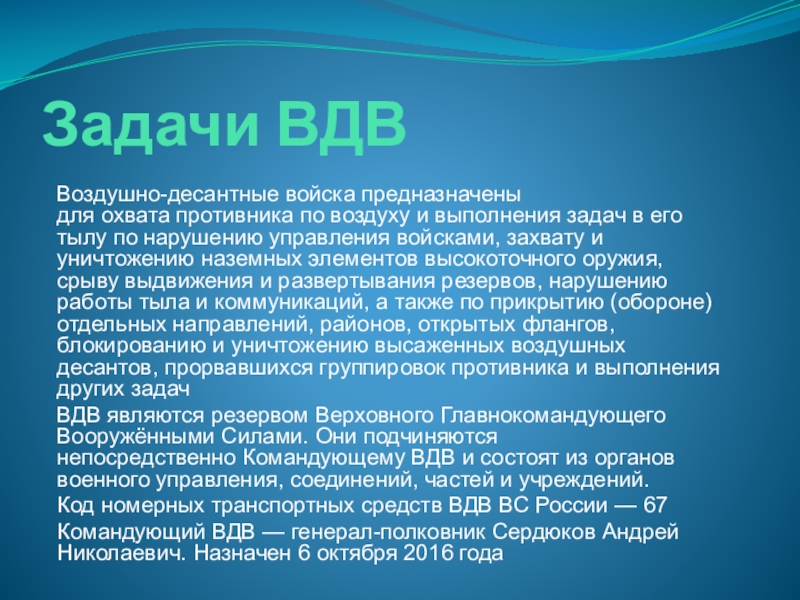 Задачи ВДВ

Воздушно-десантные войска предназначены для охвата противника по воздуху и выполнения задач в его тылу по нарушению управления войсками, захвату и уничтожению наземных элементов высокоточного оружия, срыву выдвижения и развертывания резервов, нарушению работы тыла и коммуникаций, а также по прикрытию (обороне) отдельных направлений, районов, открытых флангов, блокированию и уничтожению высаженных воздушных десантов, прорвавшихся группировок противника и выполнения других задач

ВДВ являются резервом Верховного Главнокомандующего Вооружёнными Силами. Они подчиняются непосредственно Командующему ВДВ и состоят из органов военного управления, соединений, частей и учреждений.

Код номерных транспортных средств ВДВ ВС России — 67

Командующий ВДВ — генерал-полковник Сердюков Андрей Николаевич. Назначен 6 октября 2016 года